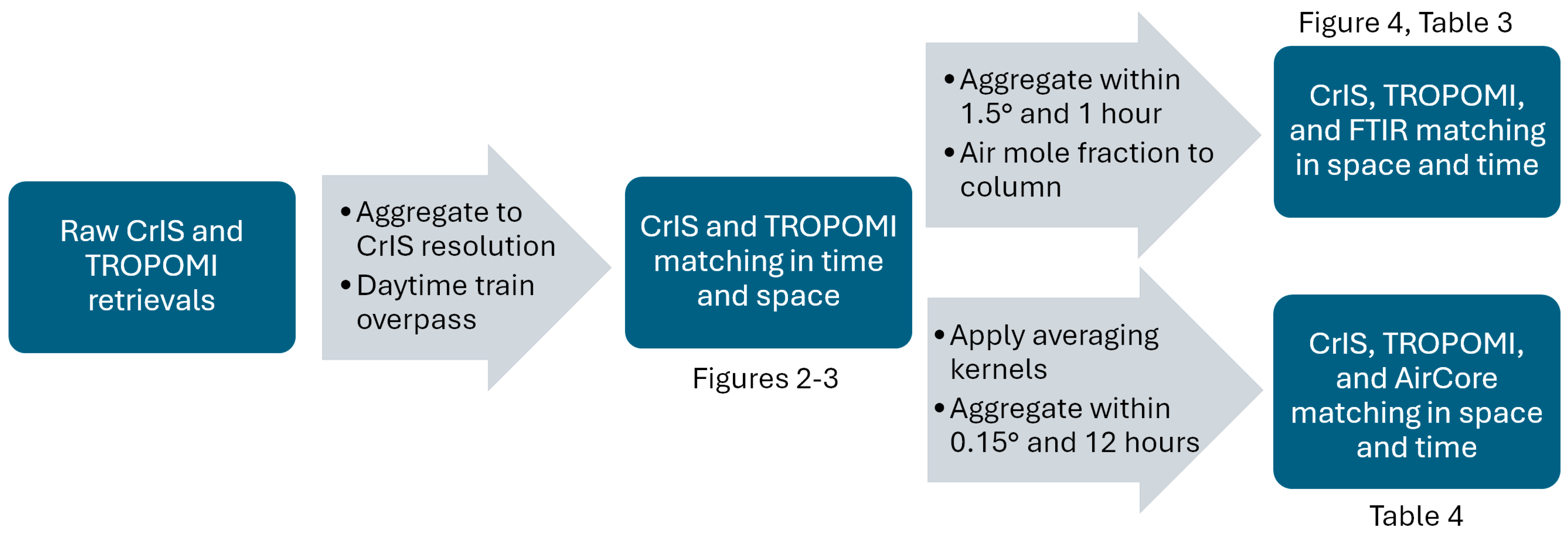 Raw CrIS and TROPOMI retrievals

• Aggregate to CrIS resolution
• Daytime train overpass

CrIS and TROPOMI matching in time and space

Figures 2-3

• Aggregate within 1.5° and 1 hour
• Air mole fraction to column

Figure 4, Table 3

CrIS, TROPOMI, and FTIR matching in space and time

• Apply averaging kernels
• Aggregate within 0.15° and 12 hours

CrIS, TROPOMI, and AirCore matching in space and time

Table 4